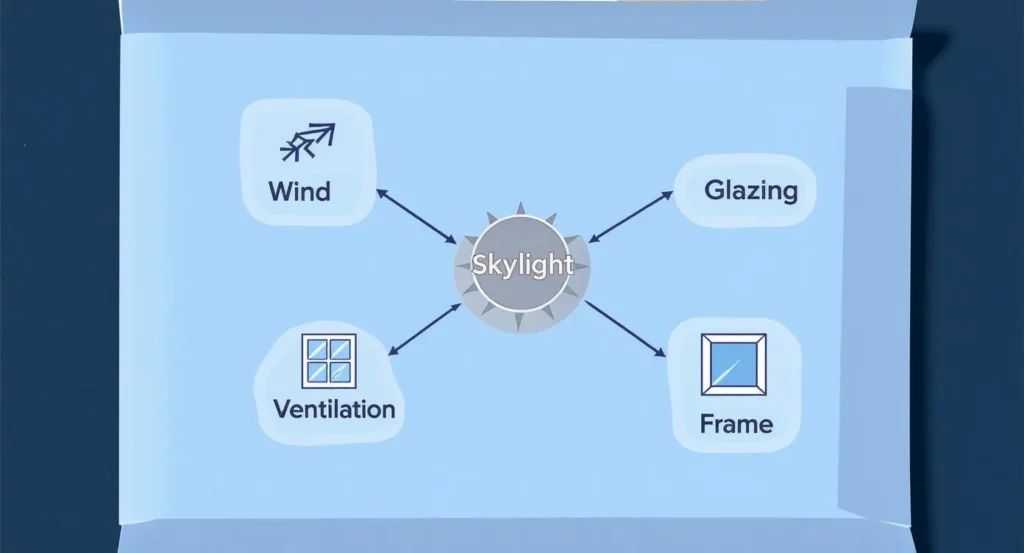 Wind

Glazing

Skylight

Ventilation

Frame